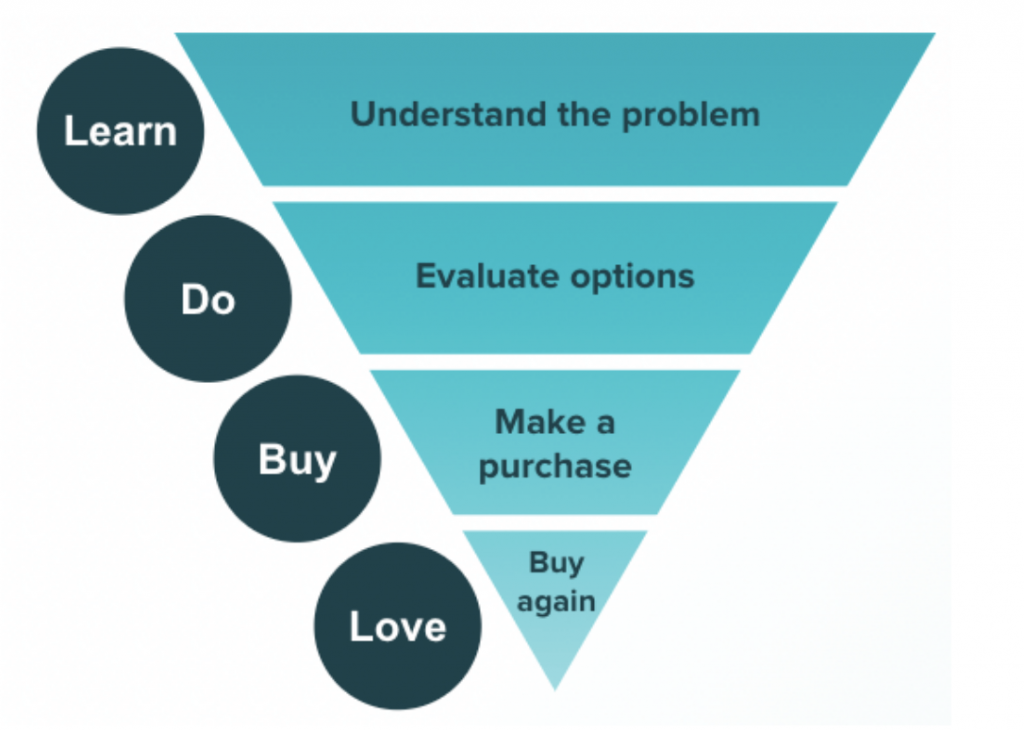 Learn
Understand the problem

Do
Evaluate options

Buy
Make a purchase

Love
Buy again